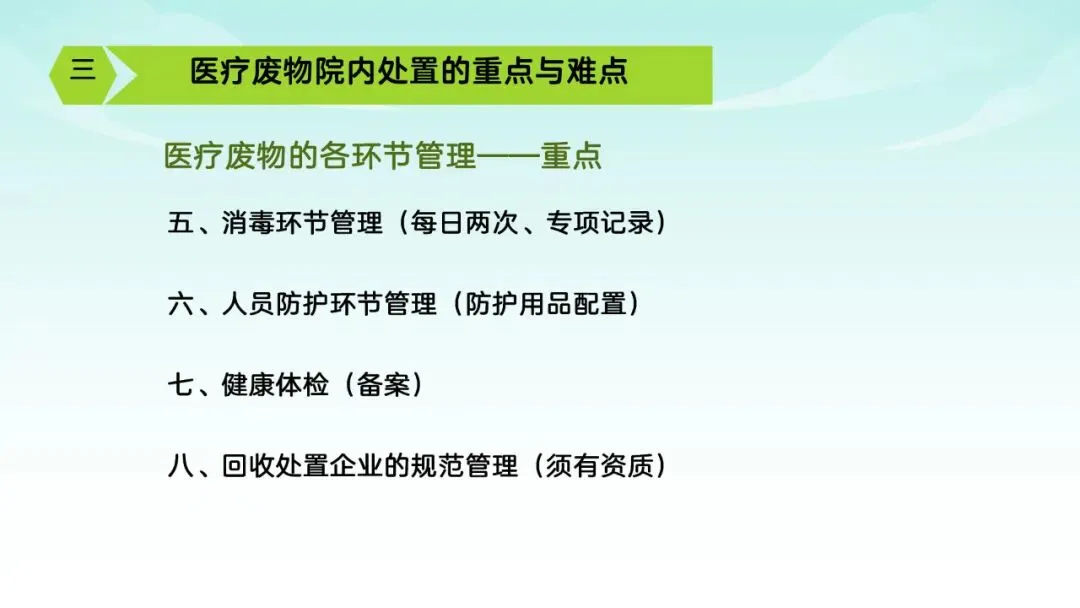 三 医疗废物院内处置的重点与难点

医疗废物的各环节管理——重点

五、消毒环节管理（每日两次、专项记录）

六、人员防护环节管理（防护用品配置）

七、健康体检（备案）

八、回收处置企业的规范管理（须有资质）